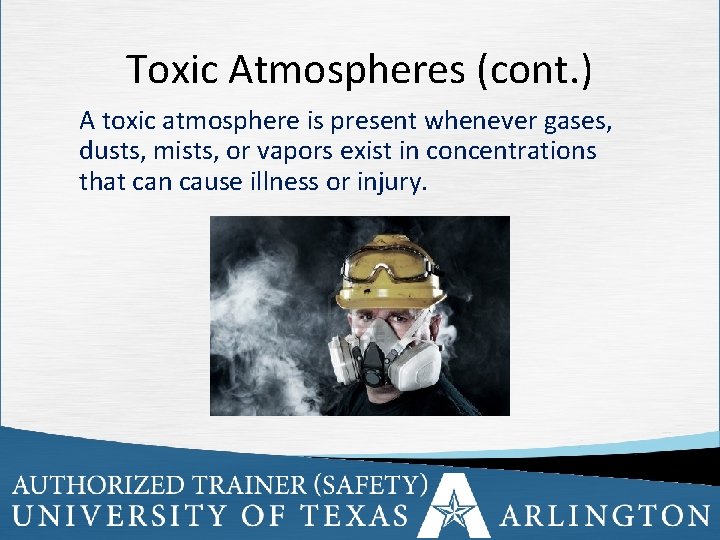 Toxic Atmospheres (cont.)

A toxic atmosphere is present whenever gases, dusts, mists, or vapors exist in concentrations that can cause illness or injury.

AUTHORIZED TRAINER (SAFETY)
UNIVERSITY OF TEXAS ARLINGTON